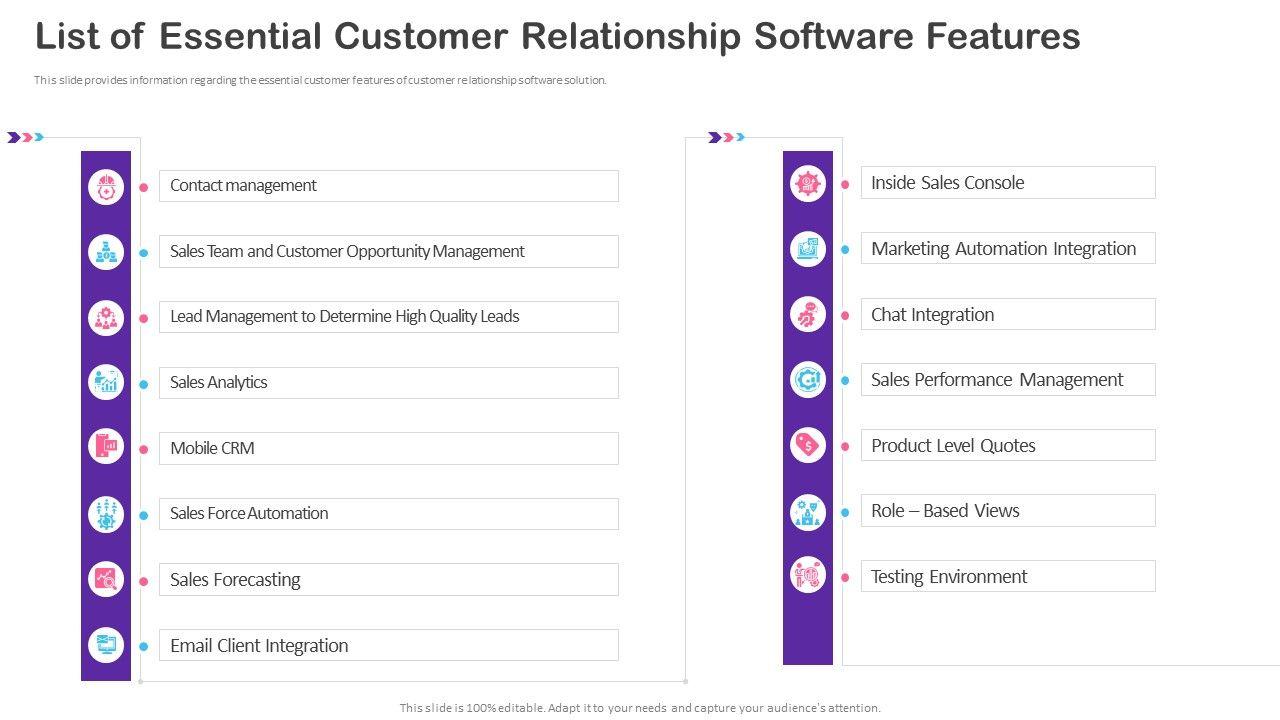 List of Essential Customer Relationship Software Features

This slide provides information regarding the essential customer features of customer relationship software solution.

Contact management

Sales Team and Customer Opportunity Management

Lead Management to Determine High Quality Leads

Sales Analytics

Mobile CRM

Sales Force Automation

Sales Forecasting

Email Client Integration

Inside Sales Console

Marketing Automation Integration

Chat Integration

Sales Performance Management

Product Level Quotes

Role – Based Views

Testing Environment

This slide is 100% editable. Adapt it to your needs and capture your audience's attention.